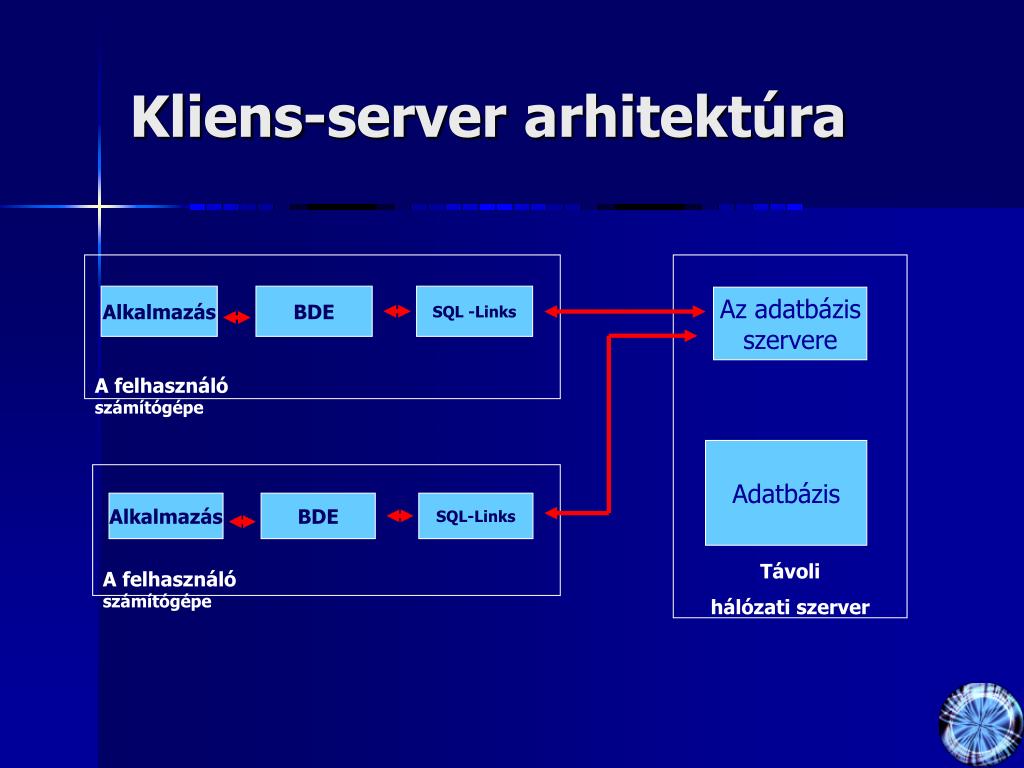 Kliens-server arhitektúra

Alkalmazás

BDE

SQL -Links

A felhasználó
számítógépe

Alkalmazás

BDE

SQL-Links

A felhasználó
számítógépe

Az adatbázis
szervere

Adatbázis

Távoli
hálózati szerver